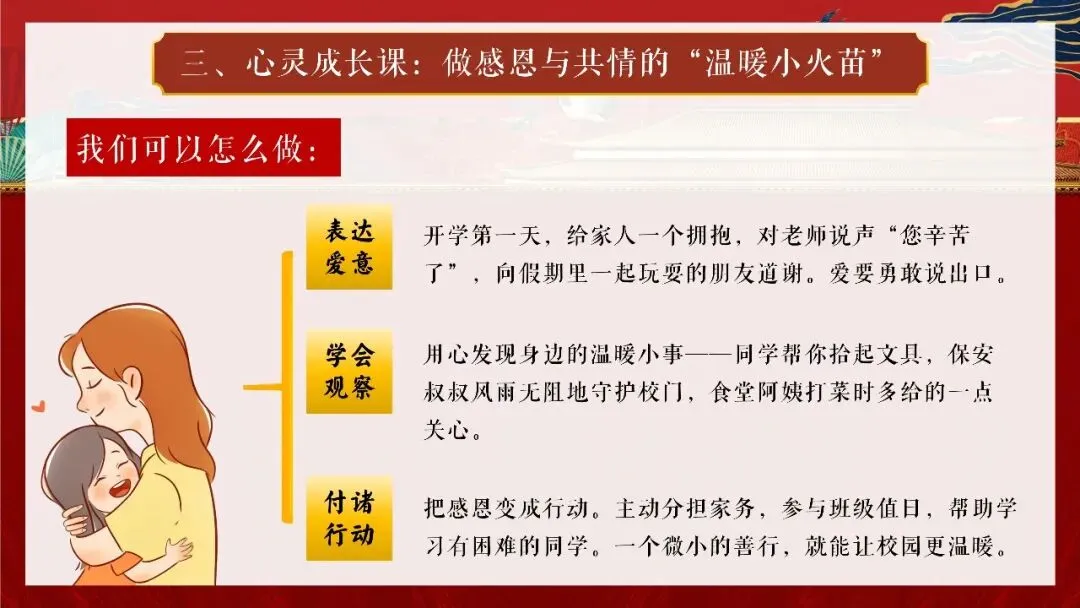 三、心灵成长课：做感恩与共情的“温暖小火苗”

我们可以怎么做：

表达爱意

开学第一天，给家人一个拥抱，对老师说声“您辛苦了”，向假期里一起玩耍的朋友道谢。爱要勇敢说出口。

学会观察

用心发现身边的温暖小事——同学帮你拾起文具，保安叔叔风雨无阻地守护校门，食堂阿姨打菜时多给的一点关心。

付诸行动

把感恩变成行动。主动分担家务，参与班级值日，帮助学习有困难的同学。一个微小的善行，就能让校园更温暖。